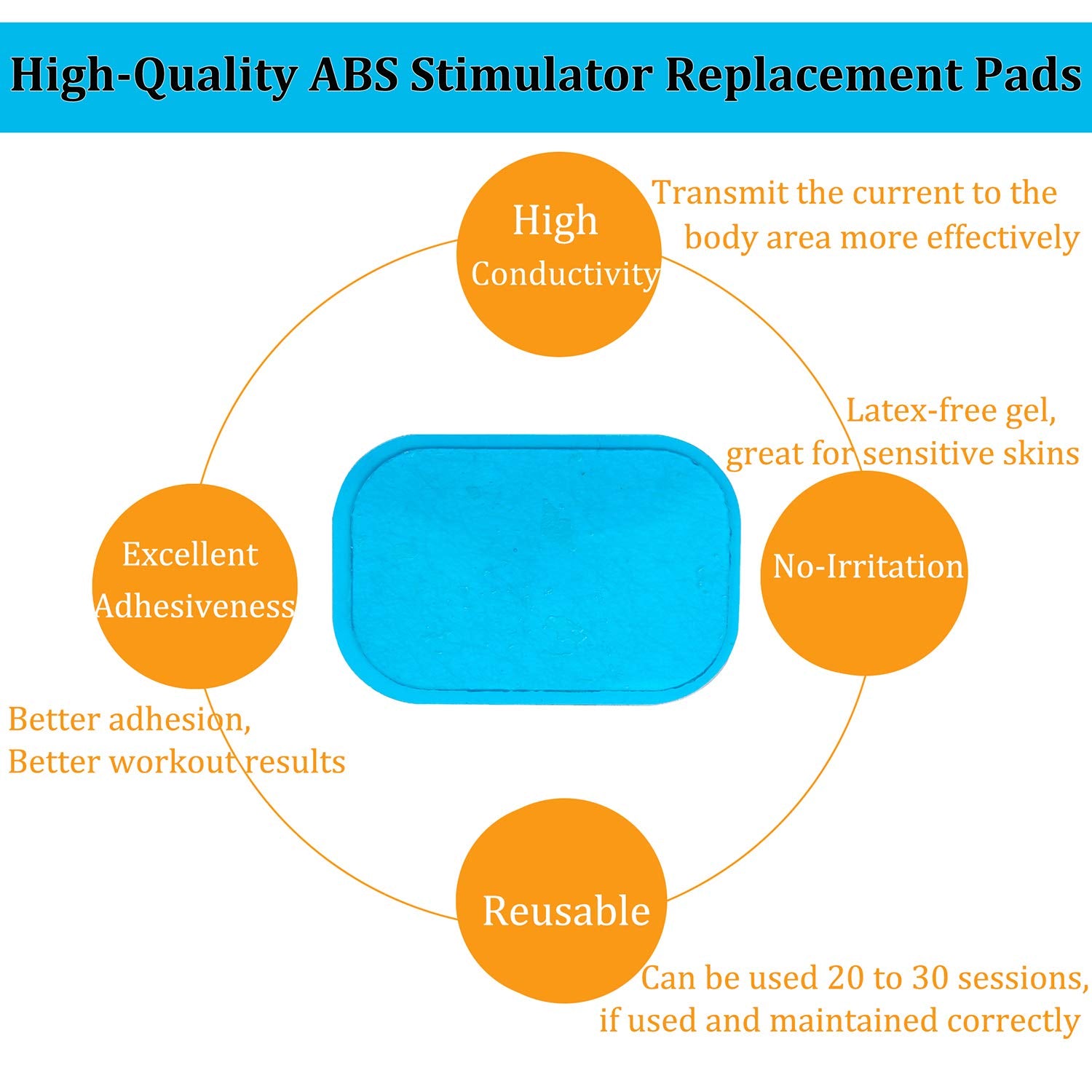 High-Quality ABS Stimulator Replacement Pads

High Conductivity

Transmit the current to the body area more effectively

Latex-free gel, great for sensitive skins

No-Irritation

Excellent Adhesiveness

Better adhesion, Better workout results

Reusable

Can be used 20 to 30 sessions, if used and maintained correctly